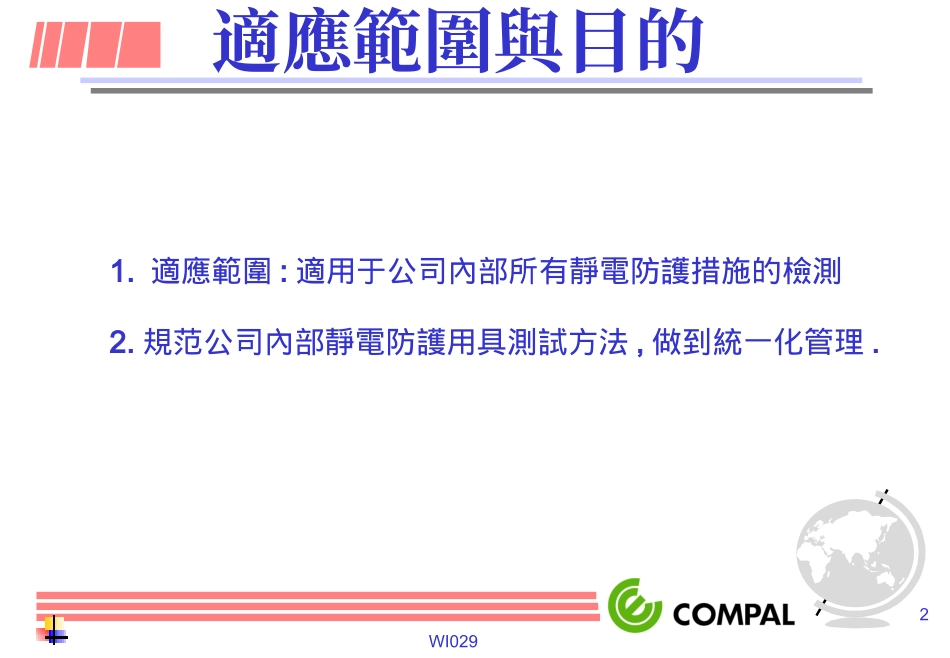 適應範圍與目的

1. 適應範圍 : 適用于公司內部所有靜電防護措施的檢測

2. 規范公司內部靜電防護用具測試方法 , 做到統一化管理 .

COMPAL

2

WI029